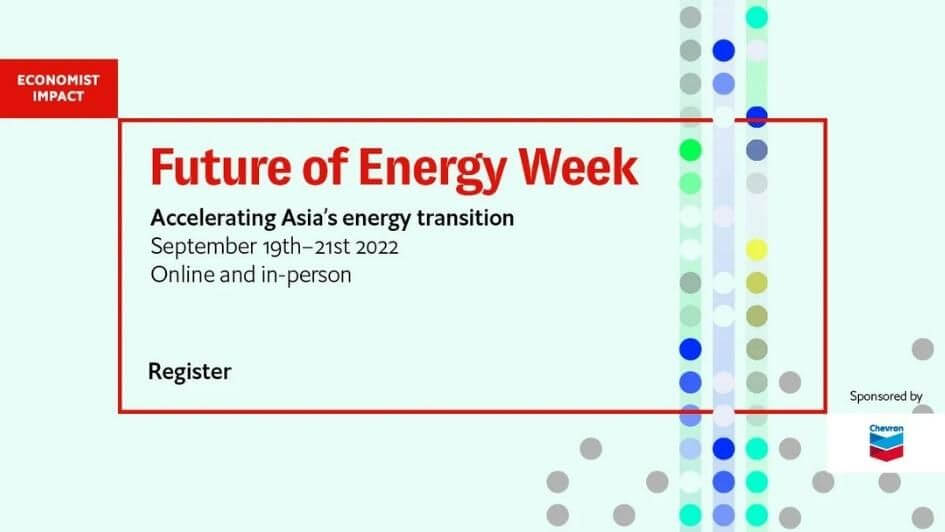 ECONOMIST IMPACT

Future of Energy Week

Accelerating Asia's energy transition
September 19th–21st 2022
Online and in-person

Register

Sponsored by

Chevron